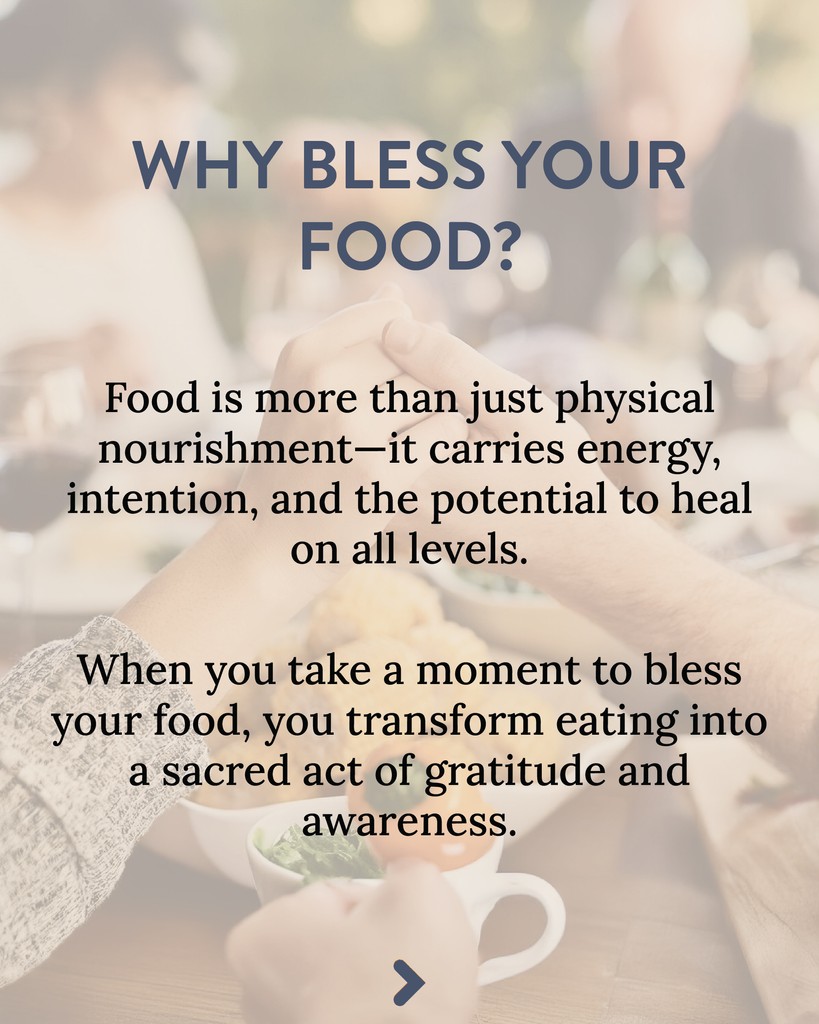 WHY BLESS YOUR FOOD?

Food is more than just physical nourishment—it carries energy, intention, and the potential to heal on all levels.

When you take a moment to bless your food, you transform eating into a sacred act of gratitude and awareness.